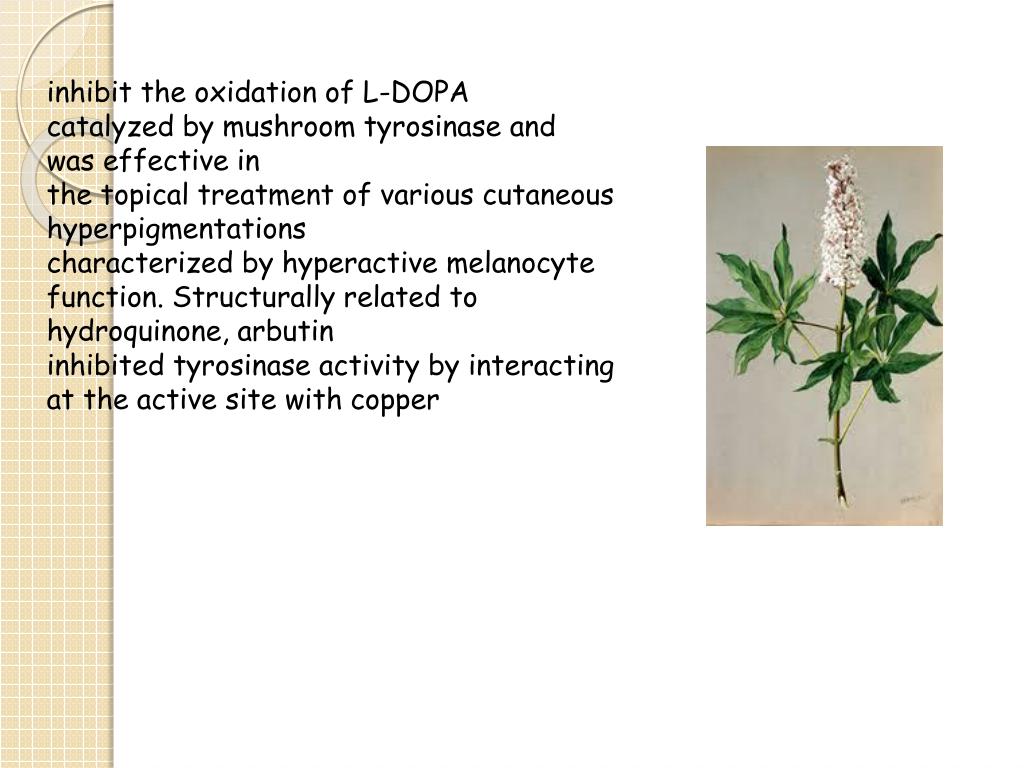 inhibit the oxidation of L-DOPA catalyzed by mushroom tyrosinase and was effective in the topical treatment of various cutaneous hyperpigmentations characterized by hyperactive melanocyte function. Structurally related to hydroquinone, arbutin inhibited tyrosinase activity by interacting at the active site with copper